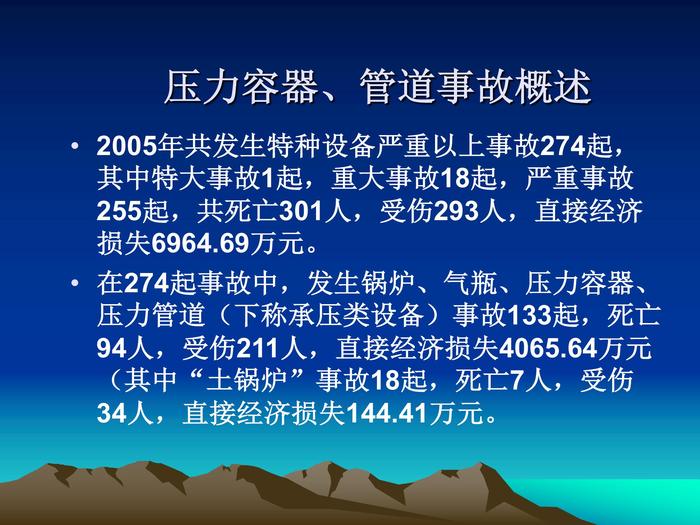 压力容器、管道事故概述

• 2005年共发生特种设备严重以上事故274起，其中特大事故1起，重大事故18起，严重事故255起，共死亡301人，受伤293人，直接经济损失6964.69万元。

• 在274起事故中，发生锅炉、气瓶、压力容器、压力管道（下称承压类设备）事故133起，死亡94人，受伤211人，直接经济损失4065.64万元（其中“土锅炉”事故18起，死亡7人，受伤34人，直接经济损失144.41万元。